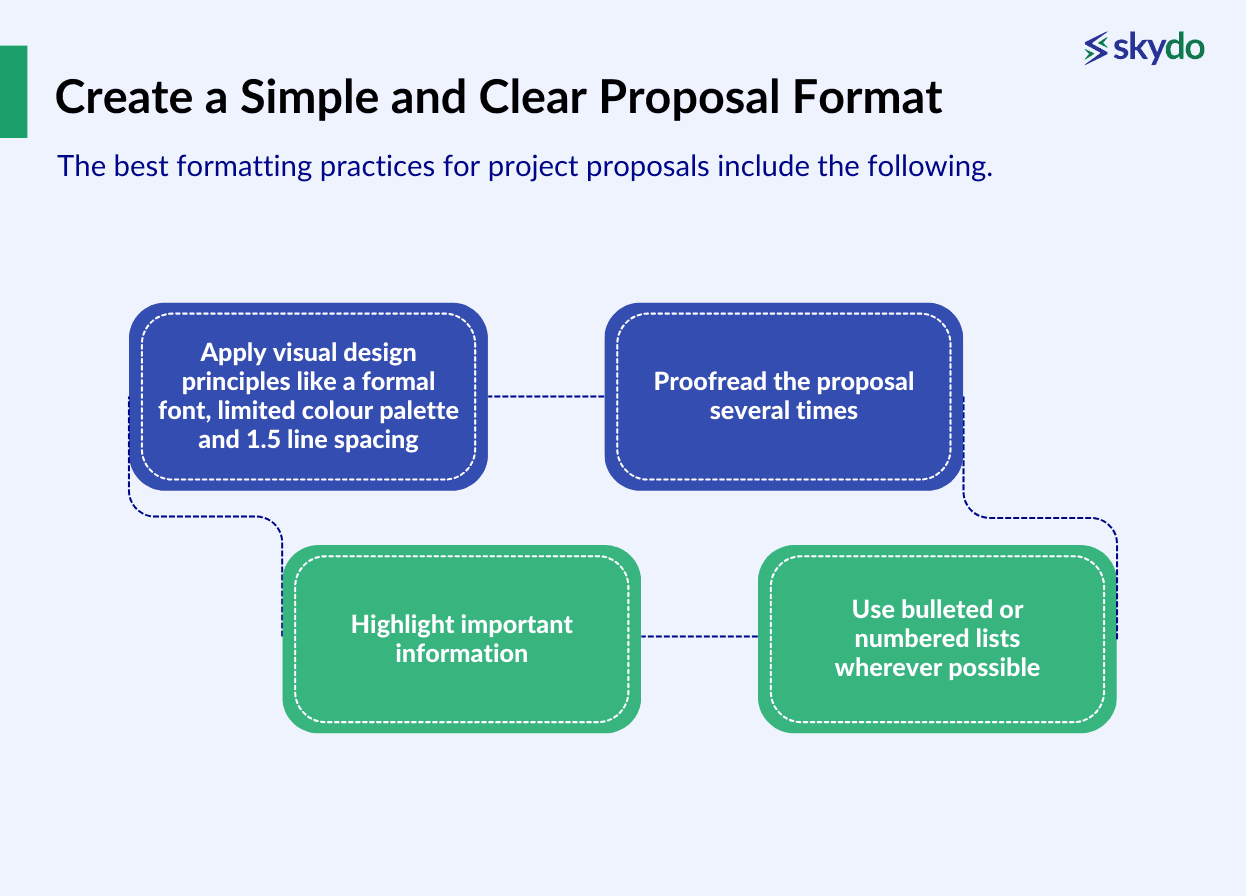 skydo

Create a Simple and Clear Proposal Format

The best formatting practices for project proposals include the following.

Apply visual design principles like a formal font, limited colour palette and 1.5 line spacing

Proofread the proposal several times

Highlight important information

Use bulleted or numbered lists wherever possible